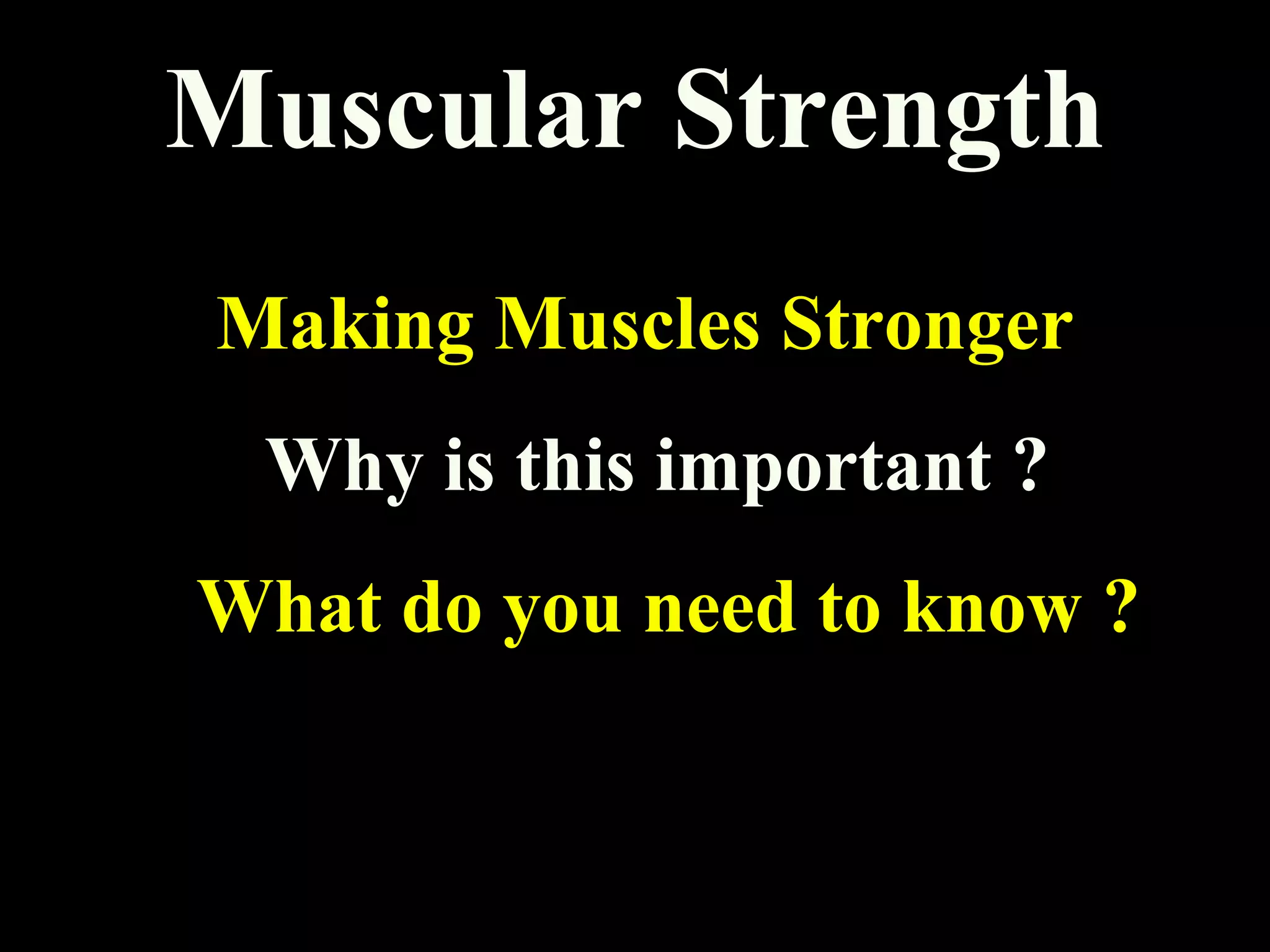 Muscular Strength

Making Muscles Stronger

Why is this important ?

What do you need to know ?